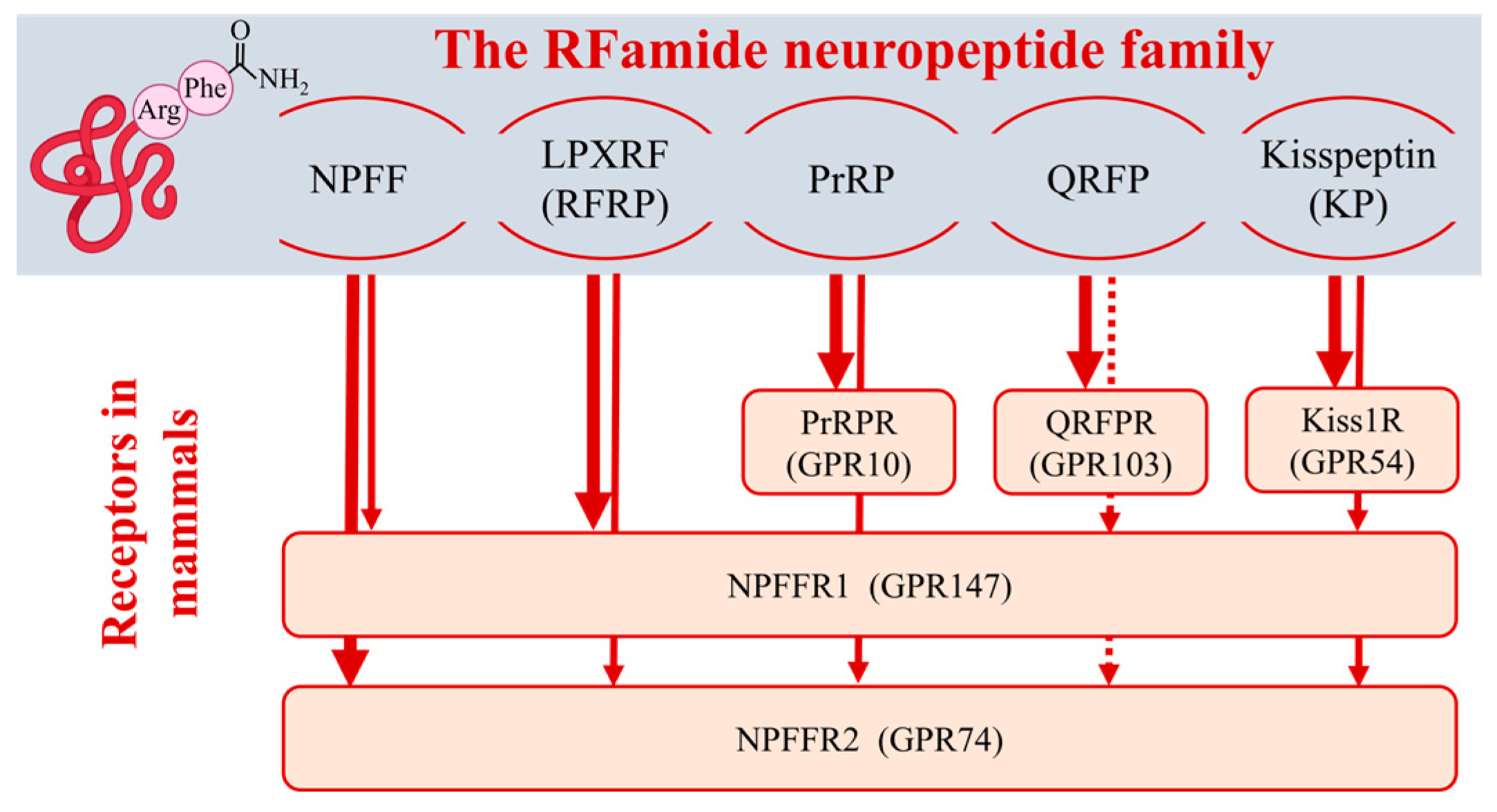 The RFamide neuropeptide family

Arg Phe O $NH_2$

NPFF

LPXRF (RFRP)

PrRP

QRFP

Kisspeptin (KP)

Receptors in mammals

PrRPR (GPR10)

QRFPR (GPR103)

Kiss1R (GPR54)

NPFFR1 (GPR147)

NPFFR2 (GPR74)